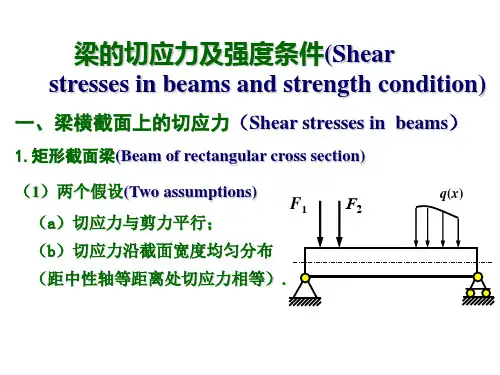 梁的切应力及强度条件(Shear stresses in beams and strength condition)

一、梁横截面上的切应力（Shear stresses in beams）

1. 矩形截面梁(Beam of rectangular cross section)

（1）两个假设(Two assumptions)

（a）切应力与剪力平行；

（b）切应力沿截面宽度均匀分布

（距中性轴等距离处切应力相等）.

$F_1$ $F_2$ $q(x)$